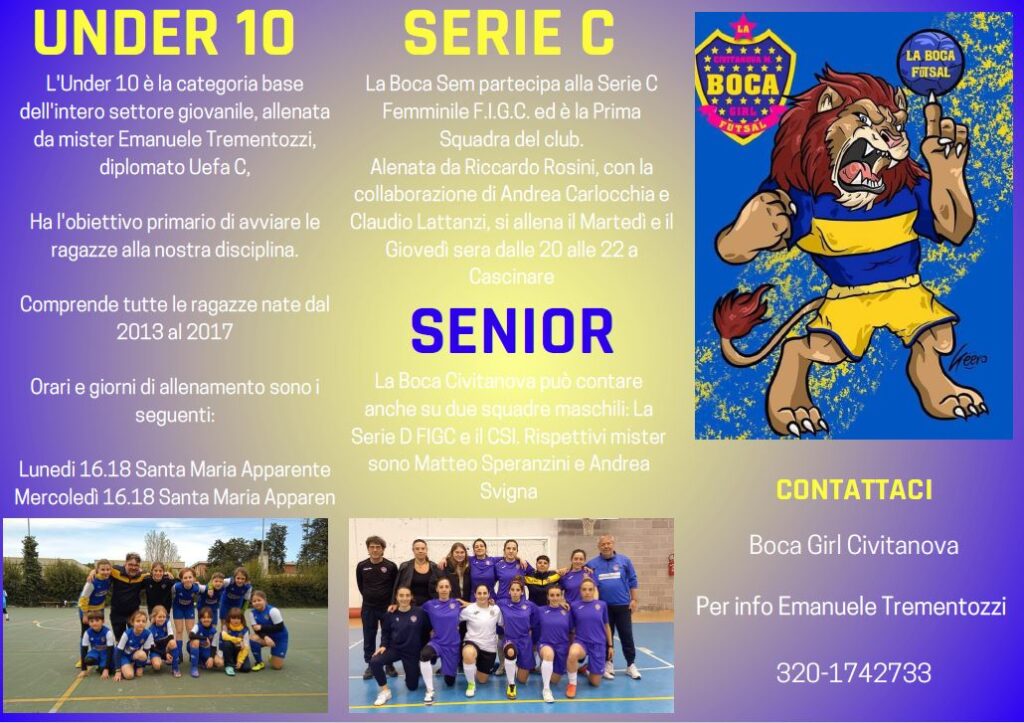 UNDER 10

L'Under 10 è la categoria base dell'intero settore giovanile, allenata da mister Emanuele Trementozzi, diplomato Uefa C,

Ha l'obiettivo primario di avviare le ragazze alla nostra disciplina.

Comprende tutte le ragazze nate dal 2013 al 2017

Orari e giorni di allenamento sono i seguenti:

Lunedì 16.18 Santa Maria Apparente
Mercoledì 16.18 Santa Maria Apparen

SERIE C

La Boca Sem partecipa alla Serie C Femminile F.I.G.C. ed è la Prima Squadra del club.
Alenata da Riccardo Rosini, con la collaborazione di Andrea Carlocchia e Claudio Lattanzi, si allena il Martedì e il Giovedì sera dalle 20 alle 22 a Cascinare

SENIOR

La Boca Civitanova può contare anche su due squadre maschili: La Serie D FIGC e il CSI. Rispettivi mister sono Matteo Speranzini e Andrea Svigna

LA CIVITANOVA M. BOCA GIRL FUTSAL

LA BOCA FUTSAL

CONTATTACI

Boca Girl Civitanova

Per info Emanuele Trementozzi

320-1742733